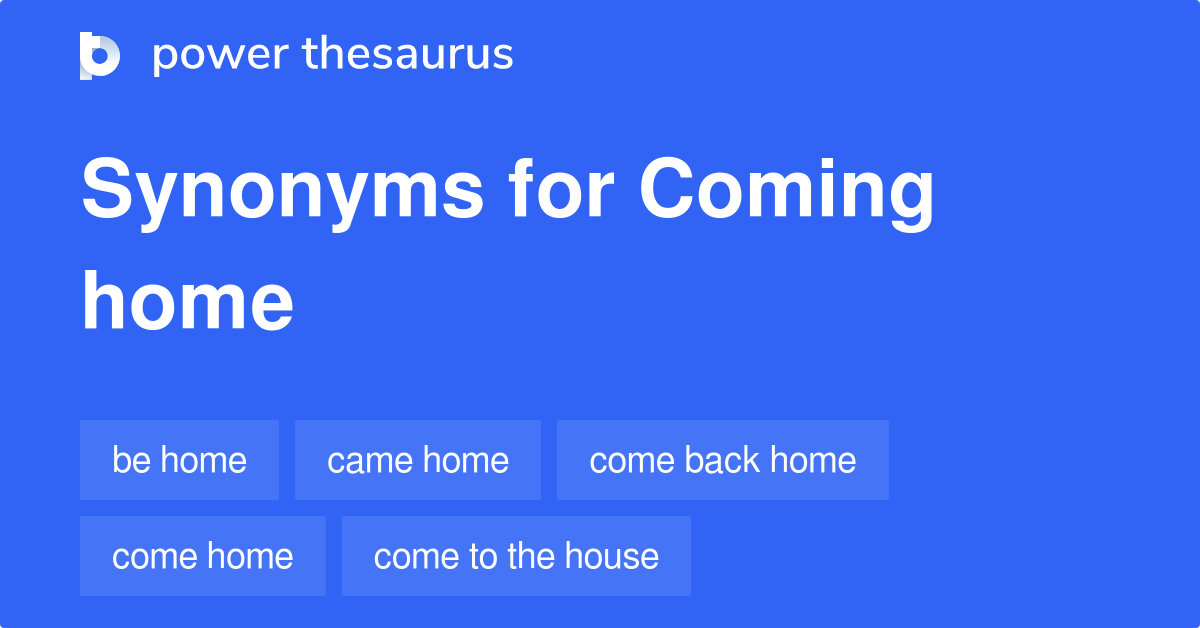 power thesaurus

Synonyms for Coming home

be home
came home
come back home
come home
come to the house